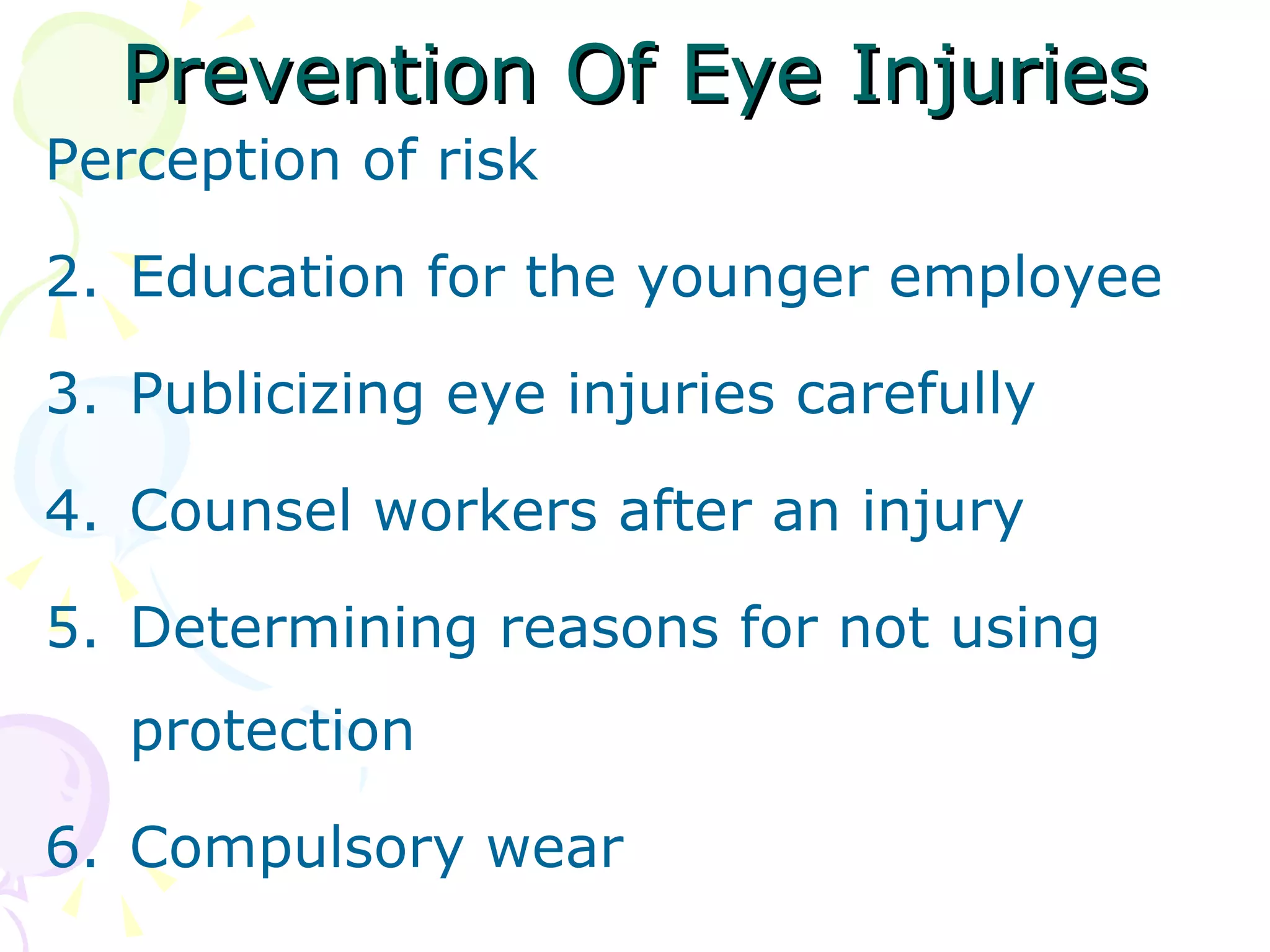 Prevention Of Eye Injuries

Perception of risk

2. Education for the younger employee

3. Publicizing eye injuries carefully

4. Counsel workers after an injury

5. Determining reasons for not using protection

6. Compulsory wear